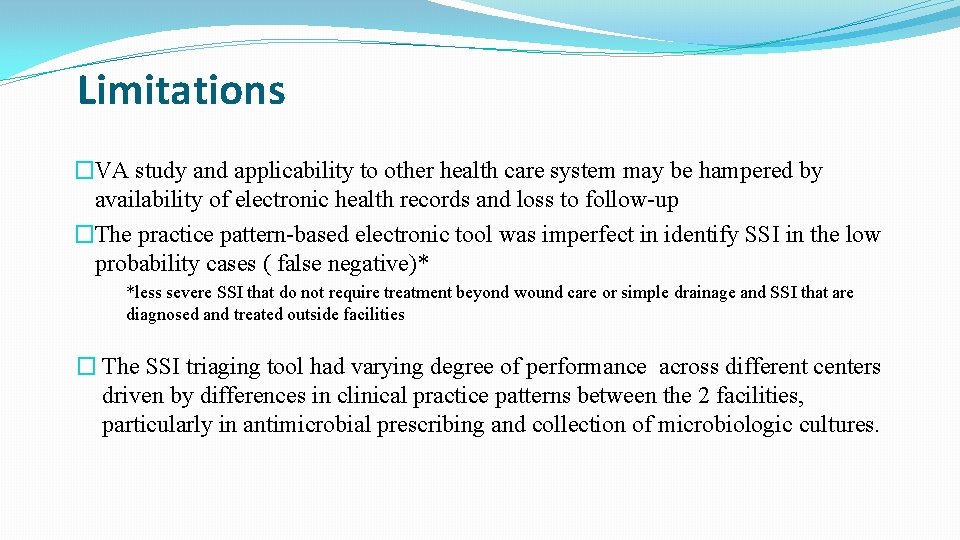 Limitations

�VA study and applicability to other health care system may be hampered by availability of electronic health records and loss to follow-up

�The practice pattern-based electronic tool was imperfect in identify SSI in the low probability cases ( false negative)*

*less severe SSI that do not require treatment beyond wound care or simple drainage and SSI that are diagnosed and treated outside facilities

� The SSI triaging tool had varying degree of performance across different centers driven by differences in clinical practice patterns between the 2 facilities, particularly in antimicrobial prescribing and collection of microbiologic cultures.